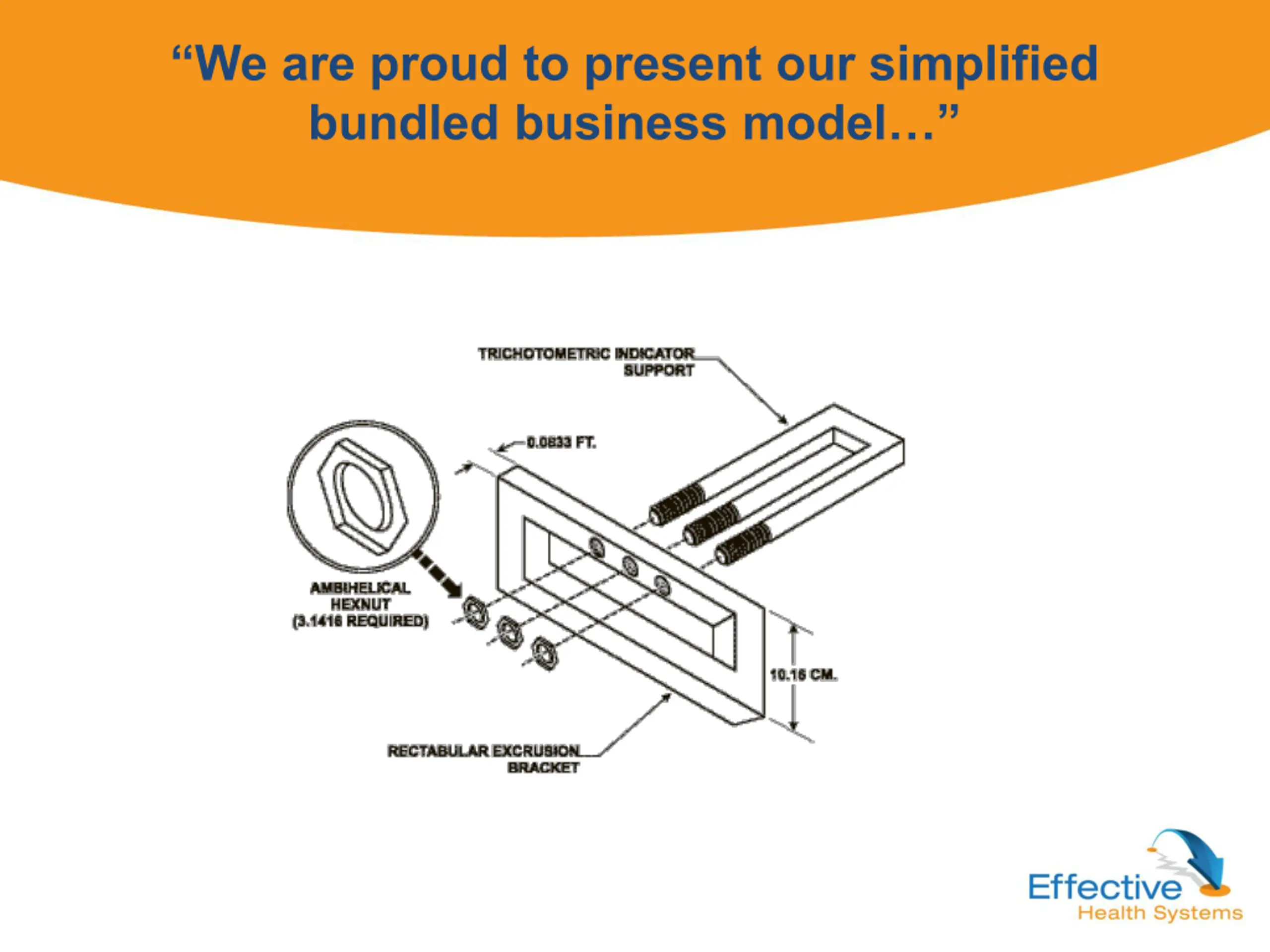 “We are proud to present our simplified bundled business model…”

TRICHOTOMETRIC INDICATOR SUPPORT

0.0833 FT.

AMBIHELICAL HEXNUT (3.1416 REQUIRED)

10.16 CM.

RECTABULAR EXCRUSION BRACKET

Effective
Health Systems